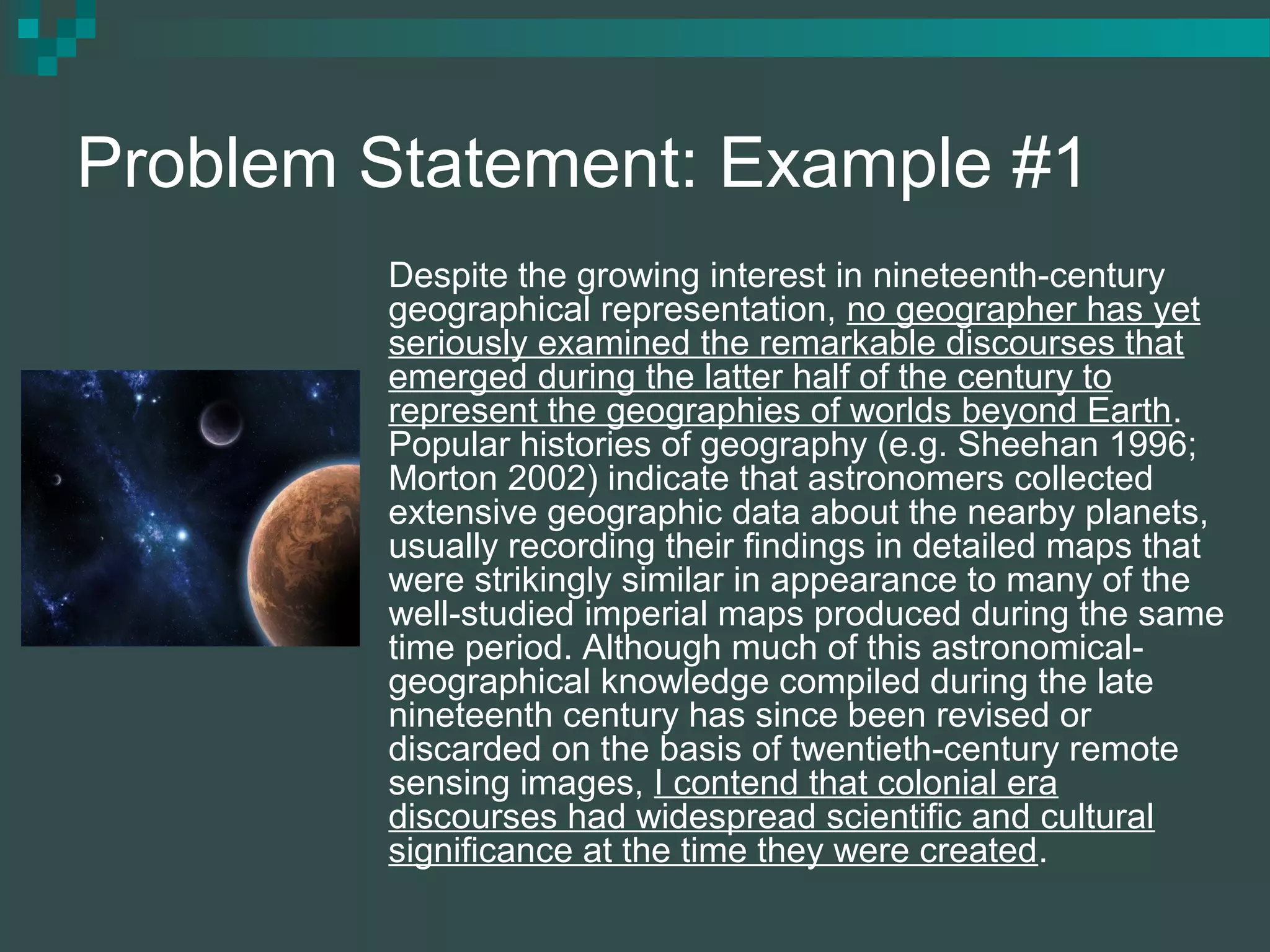 Problem Statement: Example #1

Despite the growing interest in nineteenth-century geographical representation, no geographer has yet seriously examined the remarkable discourses that emerged during the latter half of the century to represent the geographies of worlds beyond Earth. Popular histories of geography (e.g. Sheehan 1996; Morton 2002) indicate that astronomers collected extensive geographic data about the nearby planets, usually recording their findings in detailed maps that were strikingly similar in appearance to many of the well-studied imperial maps produced during the same time period. Although much of this astronomical-geographical knowledge compiled during the late nineteenth century has since been revised or discarded on the basis of twentieth-century remote sensing images, I contend that colonial era discourses had widespread scientific and cultural significance at the time they were created.